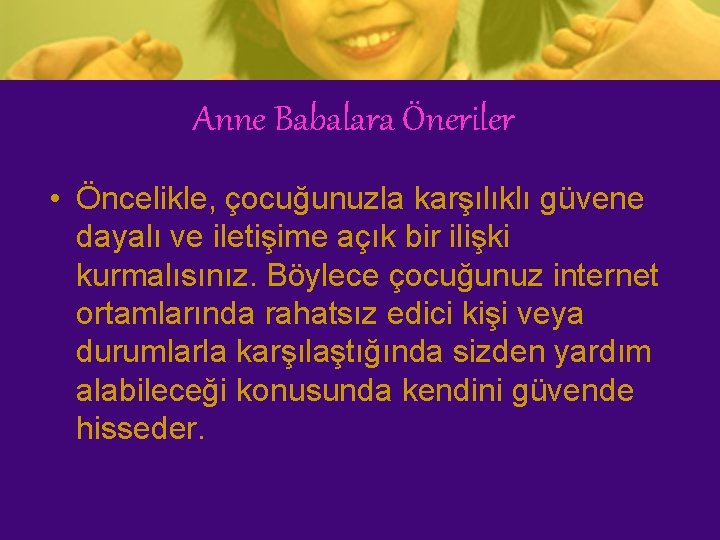 Anne Babalara Öneriler

• Öncelikle, çocuğunuzla karşılıklı güvene dayalı ve iletişime açık bir ilişki kurmalısınız. Böylece çocuğunuz internet ortamlarında rahatsız edici kişi veya durumlarla karşılaştığında sizden yardım alabileceği konusunda kendini güvende hisseder.